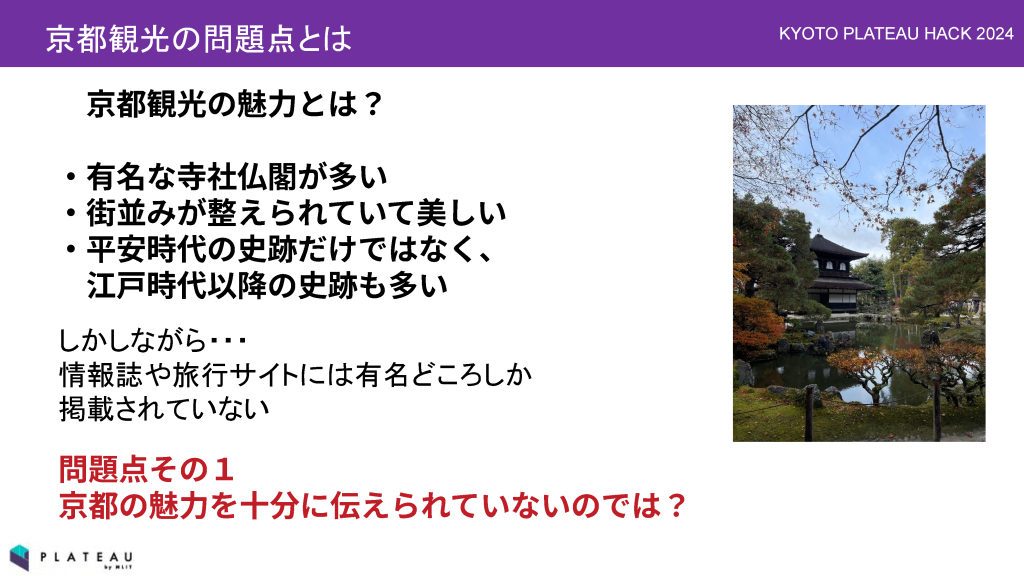 京都観光の問題点とは

KYOTO PLATEAU HACK 2024

京都観光の魅力とは？

・有名な寺社仏閣が多い
・街並みが整えられていて美しい
・平安時代の史跡だけではなく、江戸時代以降の史跡も多い

しかしながら・・・
情報誌や旅行サイトには有名どころしか掲載されていない

問題点その１
京都の魅力を十分に伝えられていないのでは？

PLATEAU by MLIT